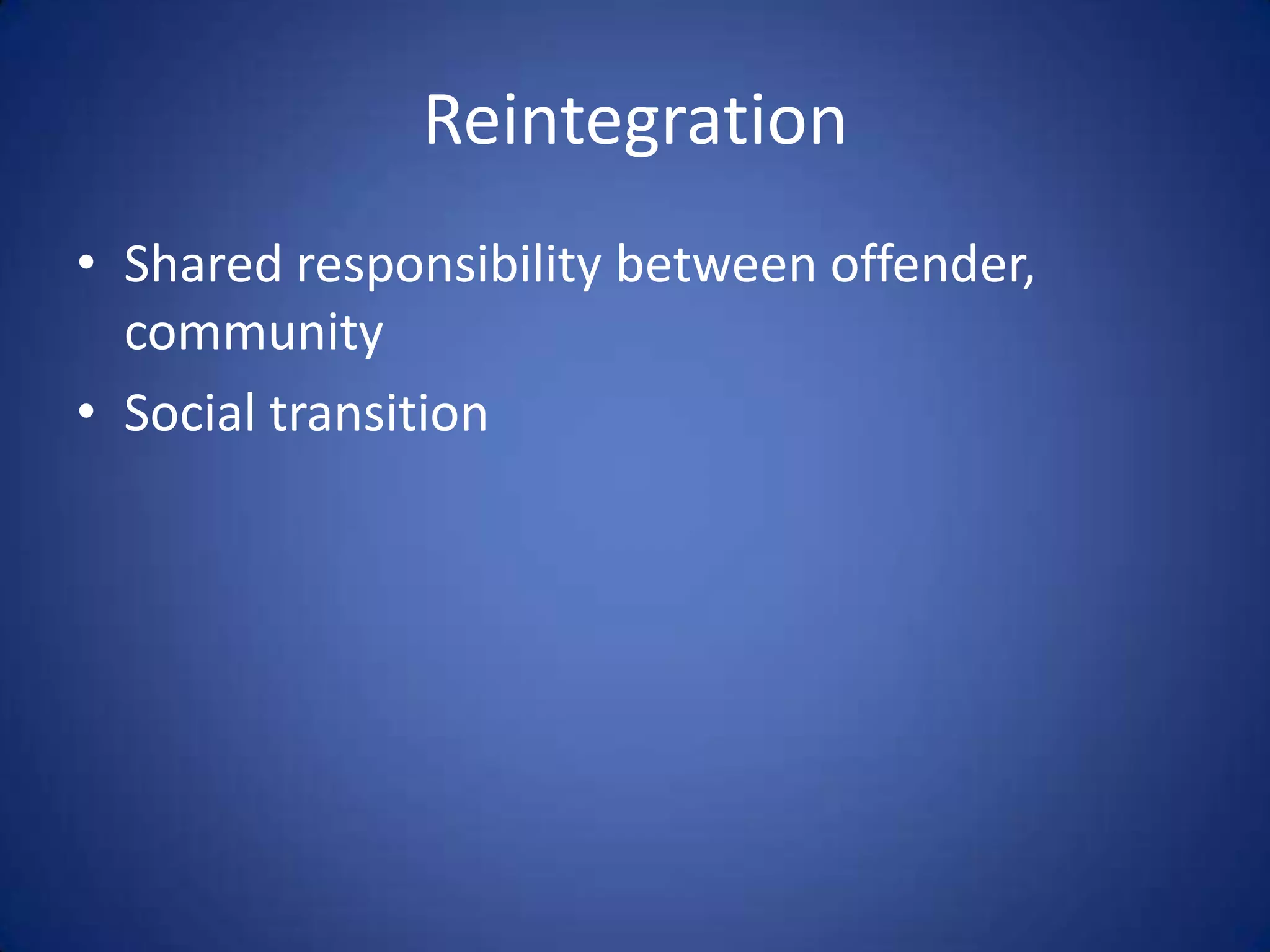 Reintegration

• Shared responsibility between offender, community
• Social transition